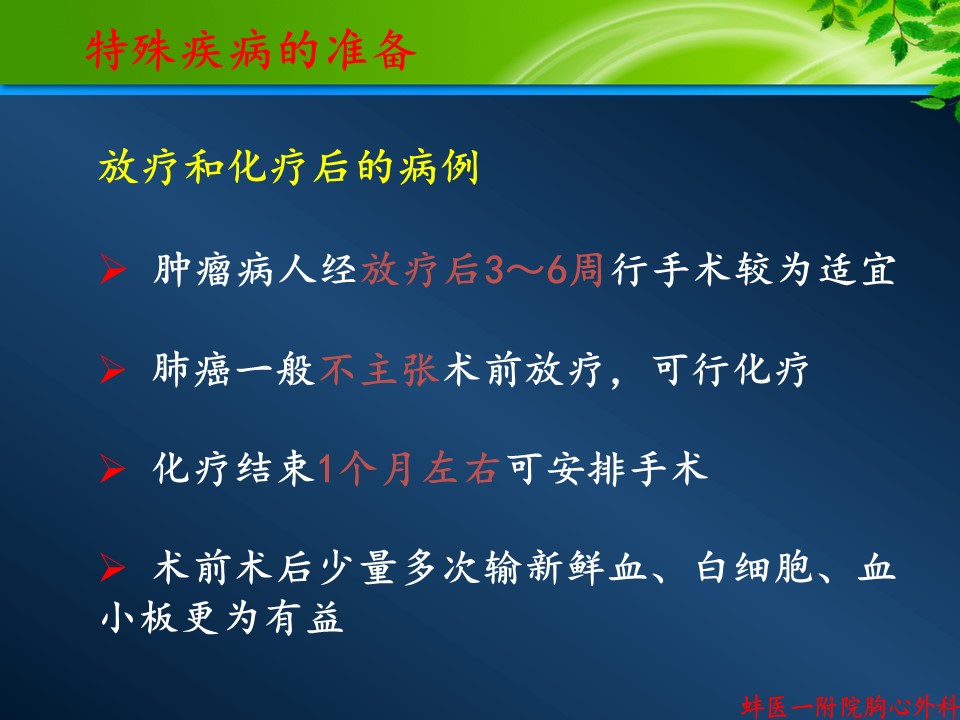 特殊疾病的准备

放疗和化疗后的病例

➢ 肿瘤病人经放疗后3～6周行手术较为适宜

➢ 肺癌一般不主张术前放疗，可行化疗

➢ 化疗结束1个月左右可安排手术

➢ 术前术后少量多次输新鲜血、白细胞、血小板更为有益

蚌医一附院胸心外科